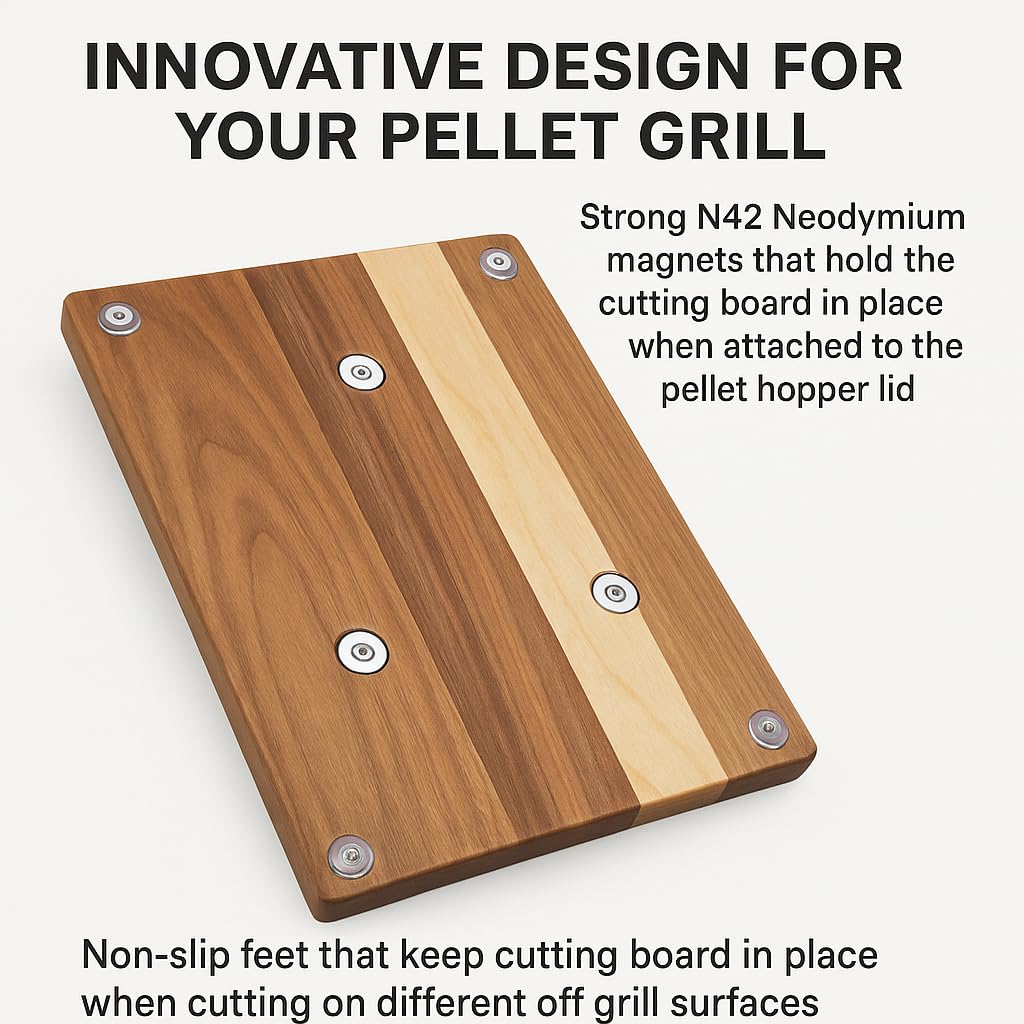 INNOVATIVE DESIGN FOR YOUR PELLET GRILL

Strong N42 Neodymium magnets that hold the cutting board in place when attached to the pellet hopper lid

Non-slip feet that keep cutting board in place when cutting on different off grill surfaces